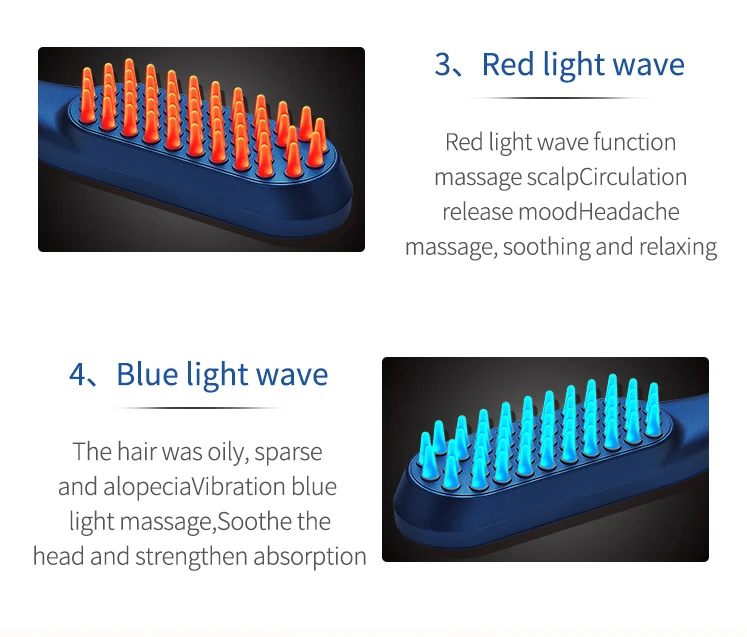 3、Red light wave

Red light wave function massage scalpCirculation release moodHeadache massage, soothing and relaxing

4、Blue light wave

The hair was oily, sparse and alopeciaVibration blue light massage,Soothe the head and strengthen absorption